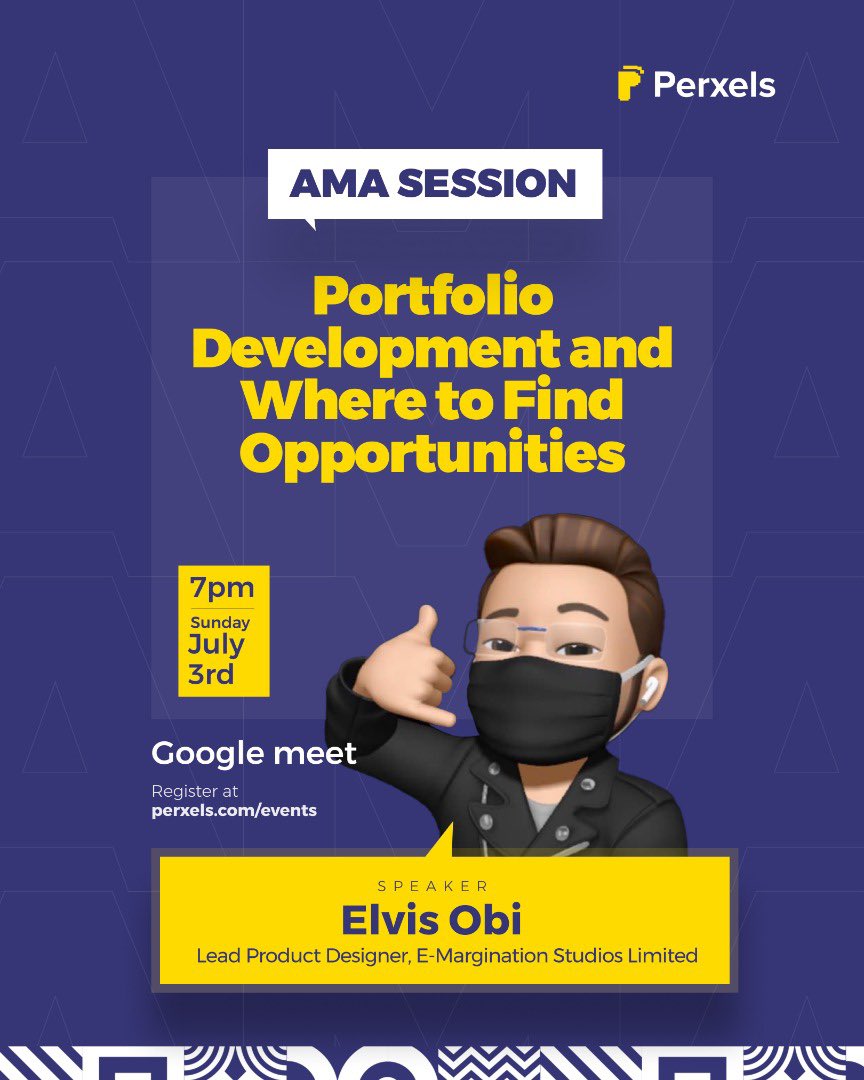 Perxels

AMA SESSION

Portfolio Development and Where to Find Opportunities

7pm
Sunday
July
3rd

Google meet

Register at
perxels.com/events

SPEAKER
Elvis Obi
Lead Product Designer, E-Margination Studios Limited